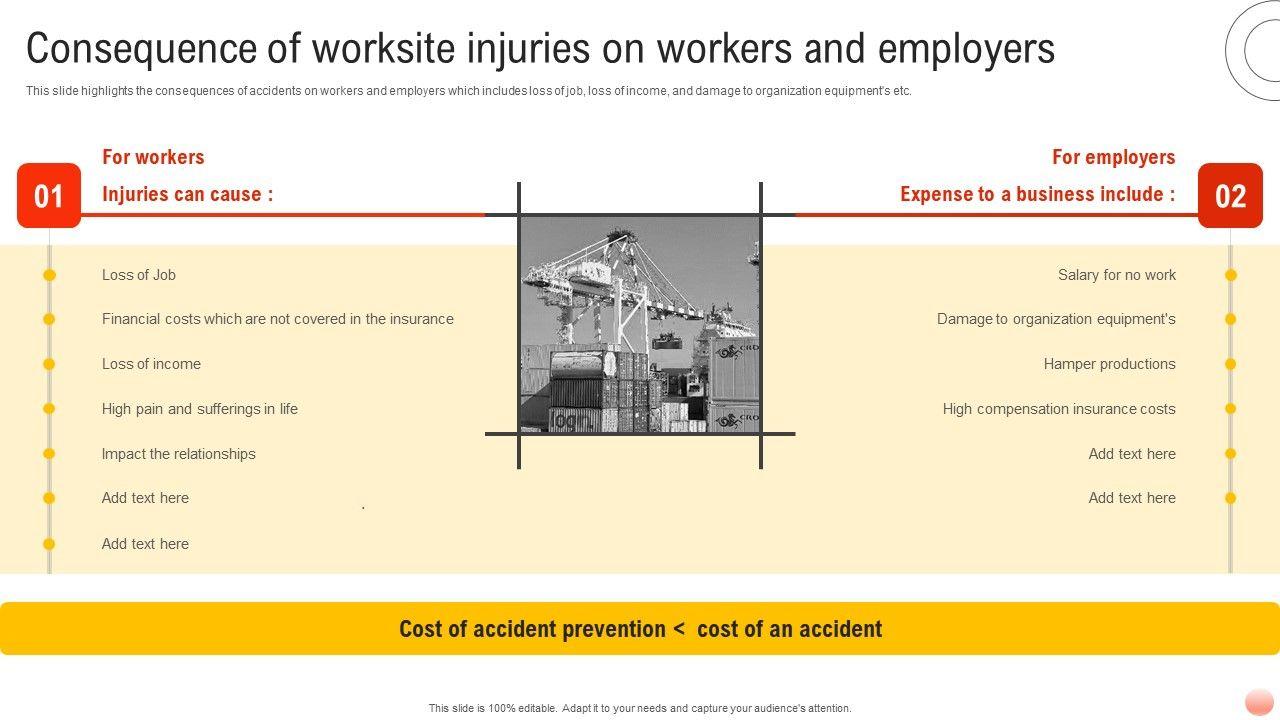 Consequence of worksite injuries on workers and employers

This slide highlights the consequences of accidents on workers and employers which includes loss of job, loss of income, and damage to organization equipment's etc.

01

For workers

Injuries can cause :

Loss of Job

Financial costs which are not covered in the insurance

Loss of income

High pain and sufferings in life

Impact the relationships

Add text here

Add text here

02

For employers

Expense to a business include :

Salary for no work

Damage to organization equipment's

Hamper productions

High compensation insurance costs

Add text here

Add text here

Cost of accident prevention < cost of an accident

This slide is 100% editable. Adapt it to your needs and capture your audience's attention.